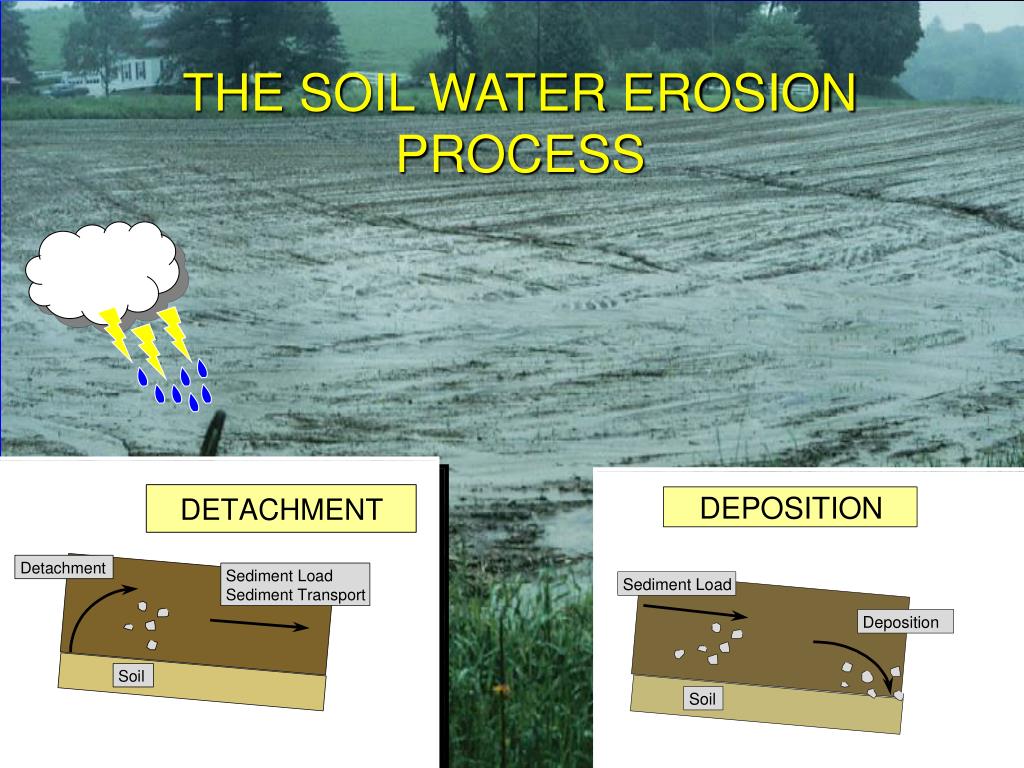 THE SOIL WATER EROSION PROCESS

DETACHMENT

Detachment

Sediment Load
Sediment Transport

Soil

DEPOSITION

Sediment Load

Deposition

Soil